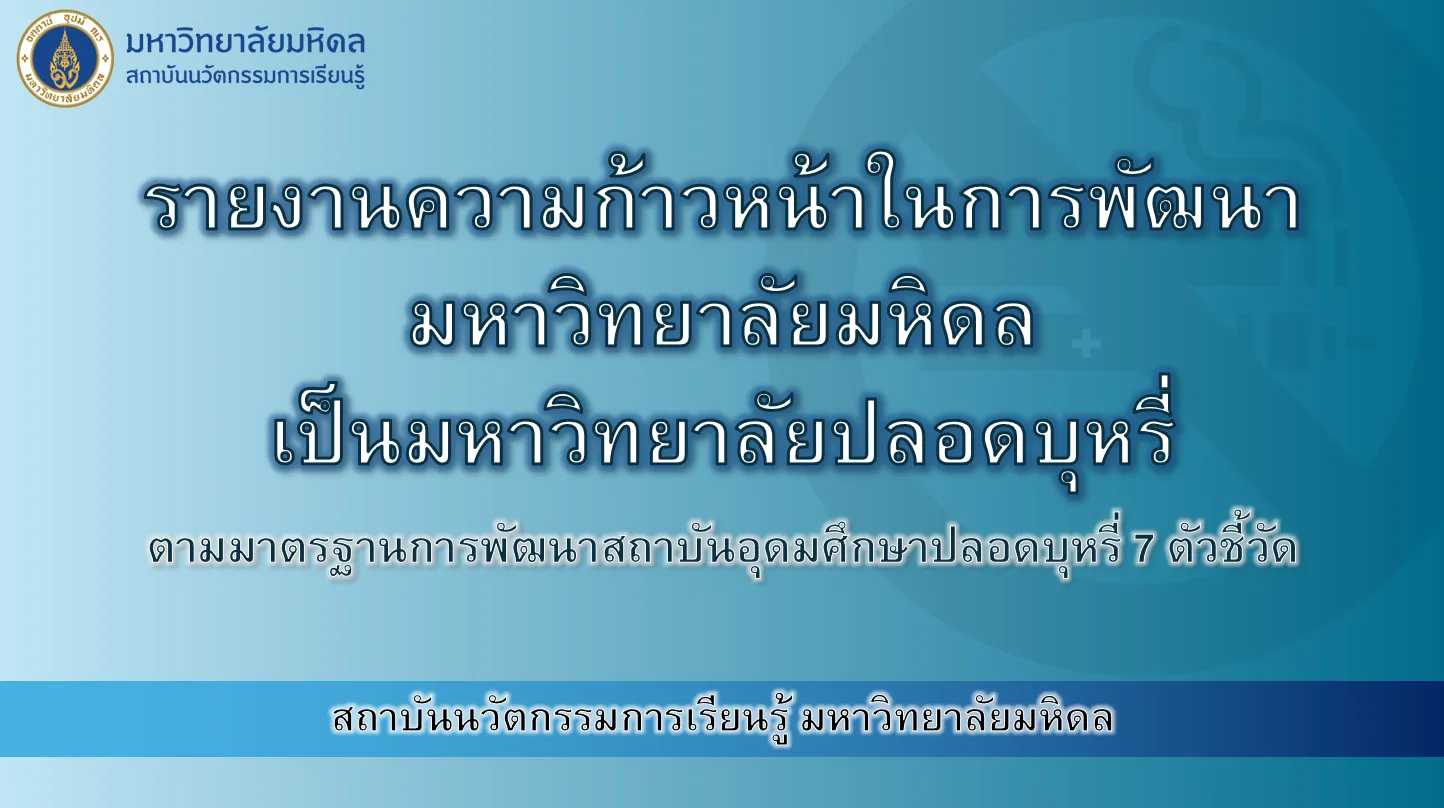 มหาวิทยาลัยมหิดล
สถาบันนวัตกรรมการเรียนรู้

รายงานความก้าวหน้าในการพัฒนา
มหาวิทยาลัยมหิดล
เป็นมหาวิทยาลัยปลอดบุหรี่

ตามมาตรฐานการพัฒนาสถาบันอุดมศึกษาปลอดบุหรี่ 7 ตัวชี้วัด

สถาบันนวัตกรรมการเรียนรู้ มหาวิทยาลัยมหิดล